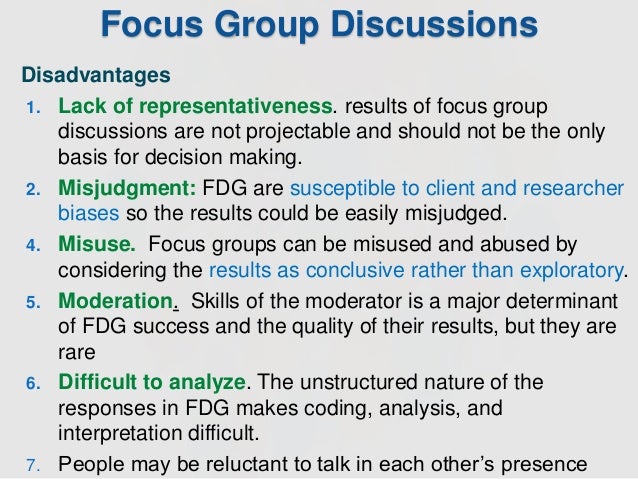 Focus Group Discussions

Disadvantages

1. Lack of representativeness. results of focus group discussions are not projectable and should not be the only basis for decision making.

2. Misjudgment: FDG are susceptible to client and researcher biases so the results could be easily misjudged.

4. Misuse. Focus groups can be misused and abused by considering the results as conclusive rather than exploratory.

5. Moderation. Skills of the moderator is a major determinant of FDG success and the quality of their results, but they are rare

6. Difficult to analyze. The unstructured nature of the responses in FDG makes coding, analysis, and interpretation difficult.

7. People may be reluctant to talk in each other's presence